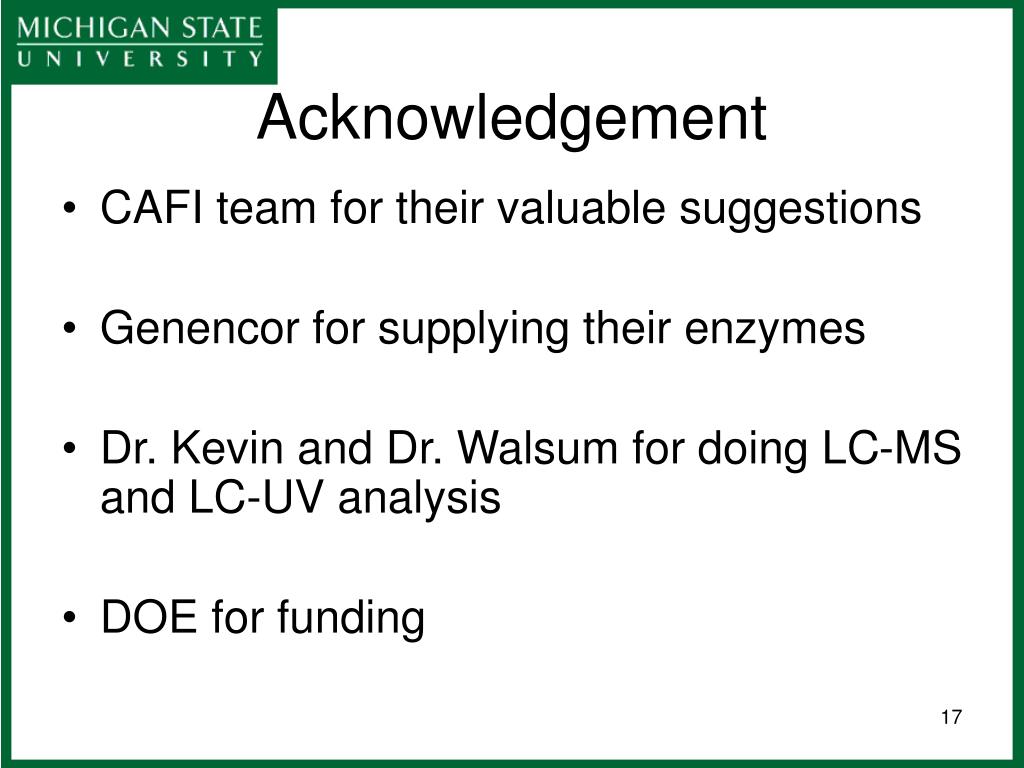 MICHIGAN STATE
UNIVERSITY

Acknowledgement

• CAFI team for their valuable suggestions

• Genencor for supplying their enzymes

• Dr. Kevin and Dr. Walsum for doing LC-MS and LC-UV analysis

• DOE for funding

17